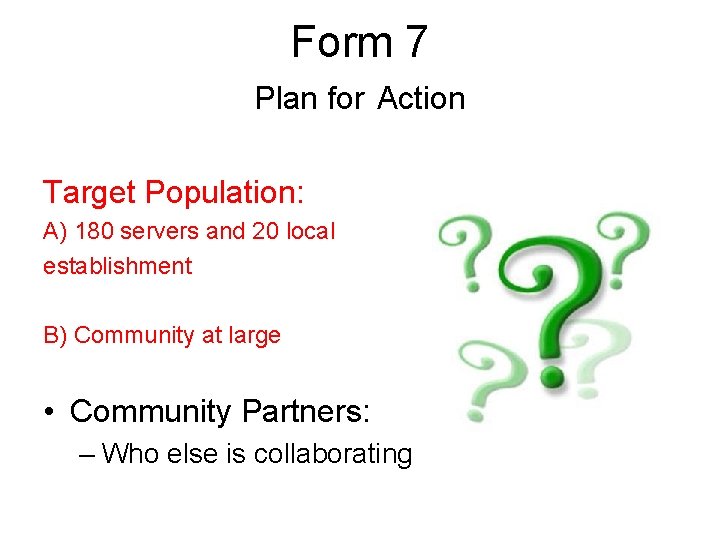 Form 7

Plan for Action

Target Population:

A) 180 servers and 20 local establishment

B) Community at large

• Community Partners:
– Who else is collaborating